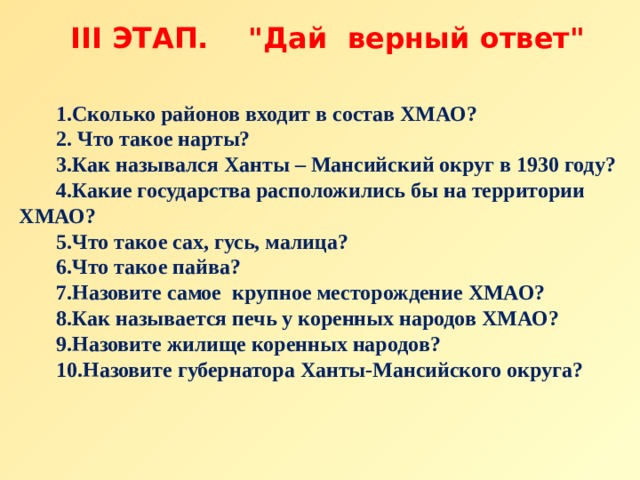 III ЭТАП. "Дай верный ответ"

1.Сколько районов входит в состав ХМАО?
2. Что такое нарты?
3.Как назывался Ханты – Мансийский округ в 1930 году?
4.Какие государства расположились бы на территории ХМАО?
5.Что такое сах, гусь, малица?
6.Что такое пайва?
7.Назовите самое крупное месторождение ХМАО?
8.Как называется печь у коренных народов ХМАО?
9.Назовите жилище коренных народов?
10.Назовите губернатора Ханты-Мансийского округа?